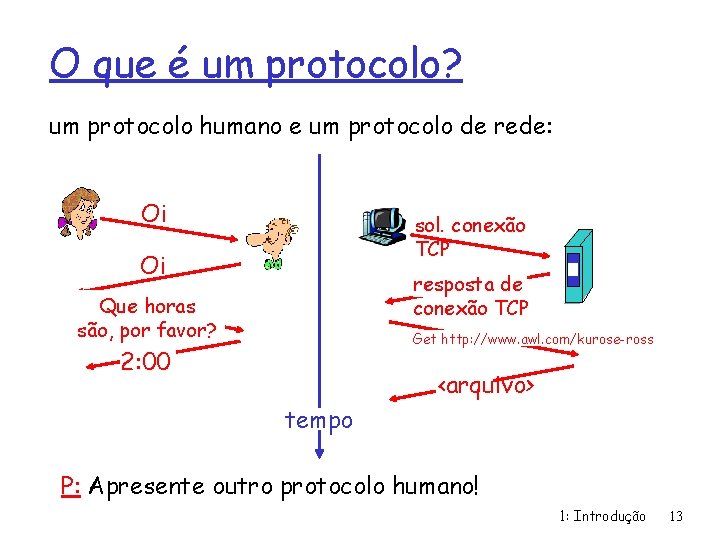 O que é um protocolo?

um protocolo humano e um protocolo de rede:

Oi

Oi

Que horas são, por favor?

2:00

sol. conexão TCP

resposta de conexão TCP

Get http://www.awl.com/kurose-ross

<arquivo>

tempo

P: Apresente outro protocolo humano!

1: Introdução 13